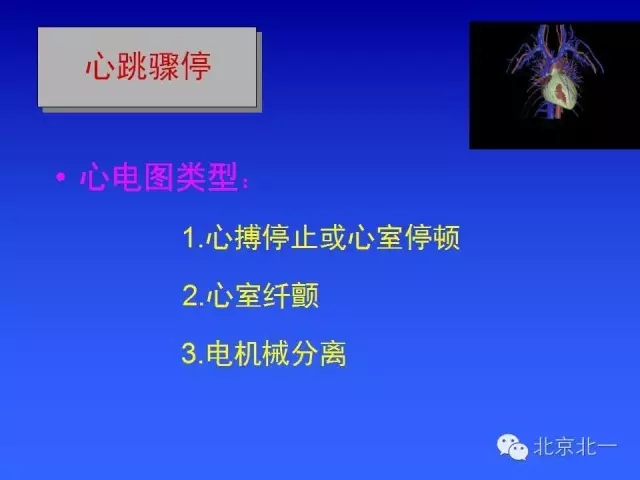 心跳骤停

• 心电图类型：

1.心搏停止或心室停顿

2.心室纤颤

3.电机械分离

北京北一